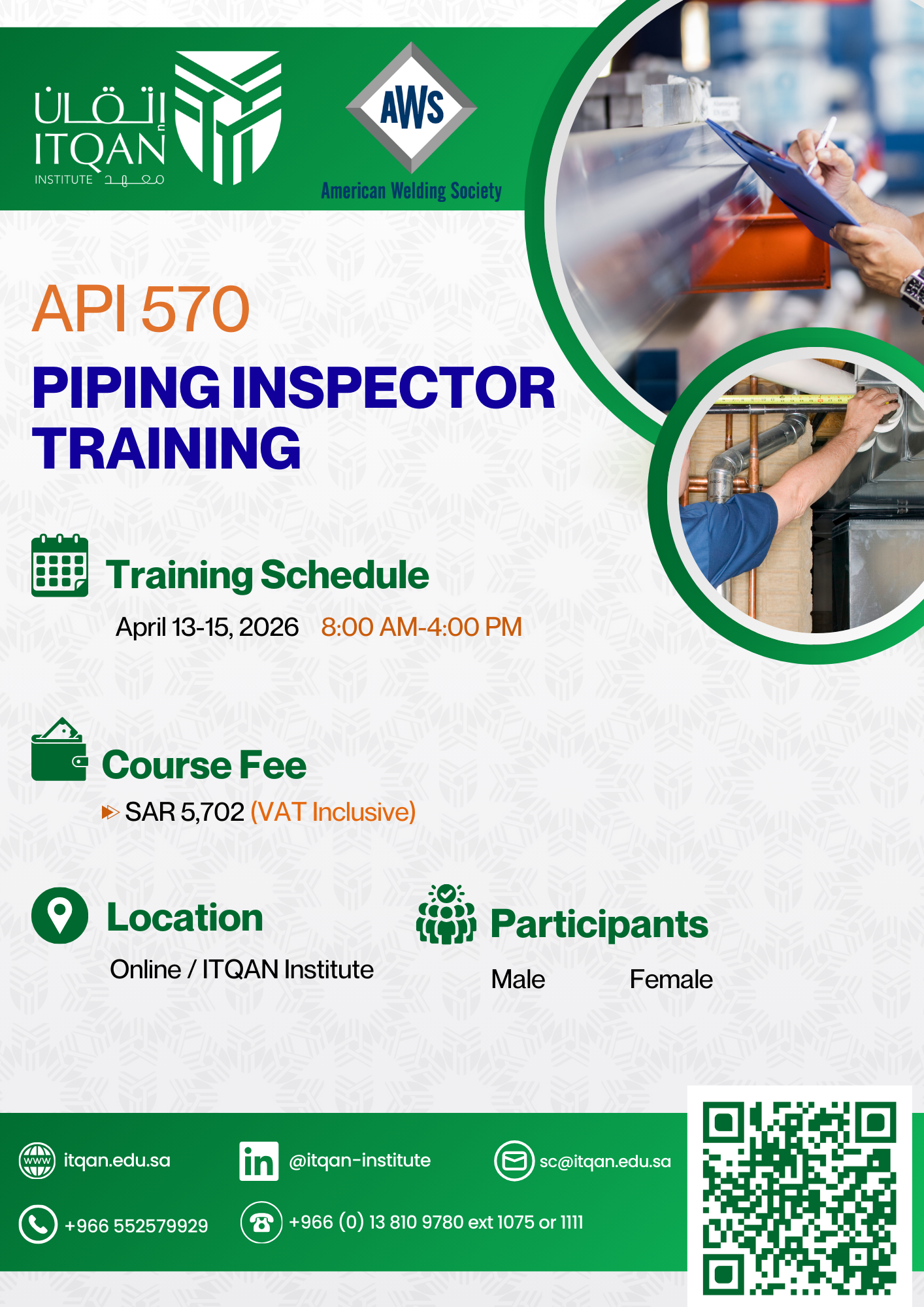 إتقان
ITQAN
INSTITUTE معهد

AWS
American Welding Society

API 570
PIPING INSPECTOR TRAINING

Training Schedule
April 13-15, 2026 8:00 AM-4:00 PM

Course Fee
SAR 5,702 (VAT Inclusive)

Location
Online / ITQAN Institute

Participants
Male Female

www itqan.edu.sa
in @itqan-institute
sc@itqan.edu.sa
+966 552579929
+966 (0) 13 810 9780 ext 1075 or 1111